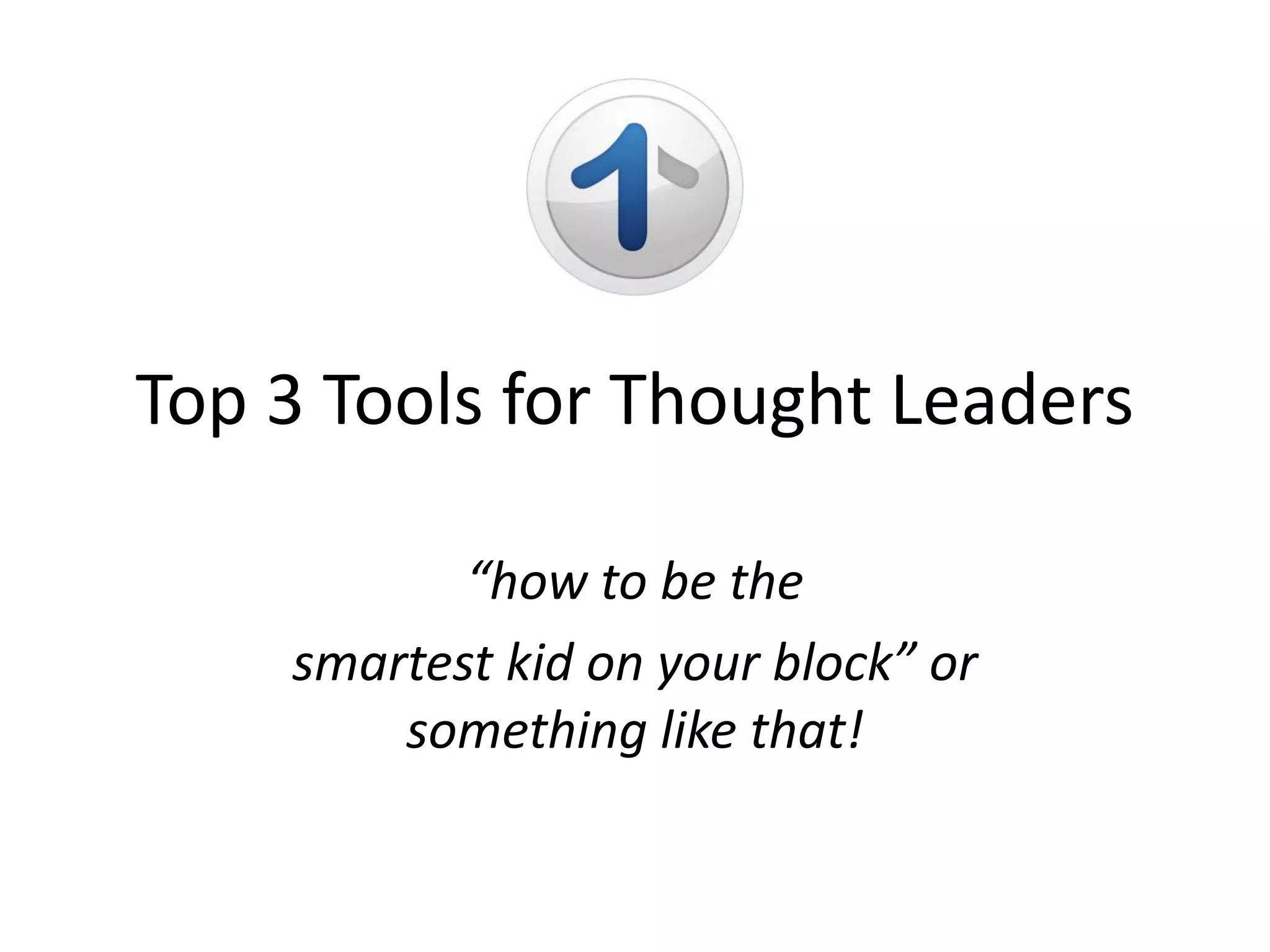 1

Top 3 Tools for Thought Leaders

“how to be the
smartest kid on your block” or something like that!